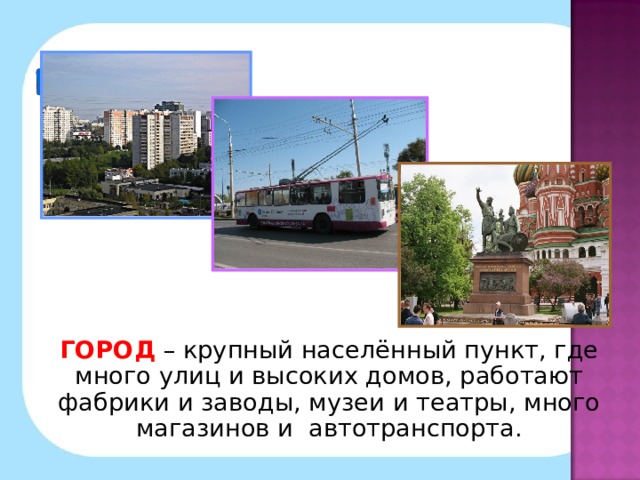 ГОРОД – крупный населённый пункт, где много улиц и высоких домов, работают фабрики и заводы, музеи и театры, много магазинов и автотранспорта.